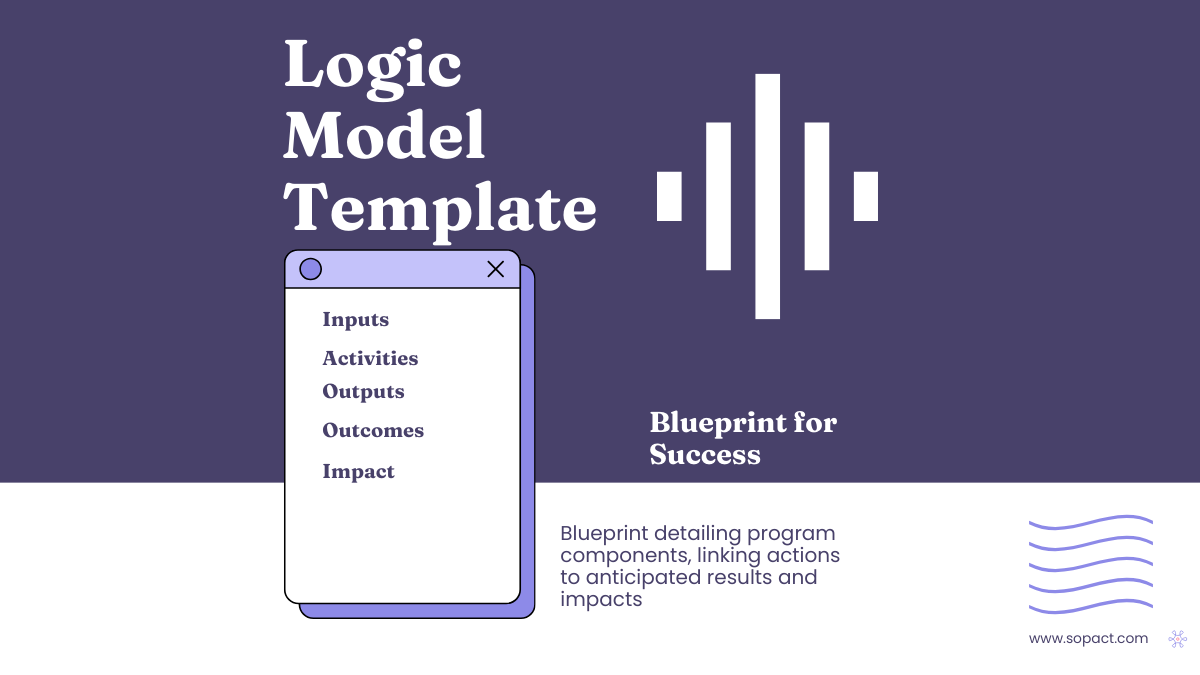 Logic Model Template

Inputs
Activities
Outputs
Outcomes
Impact

Blueprint for Success

Blueprint detailing program components, linking actions to anticipated results and impacts

www.sopact.com